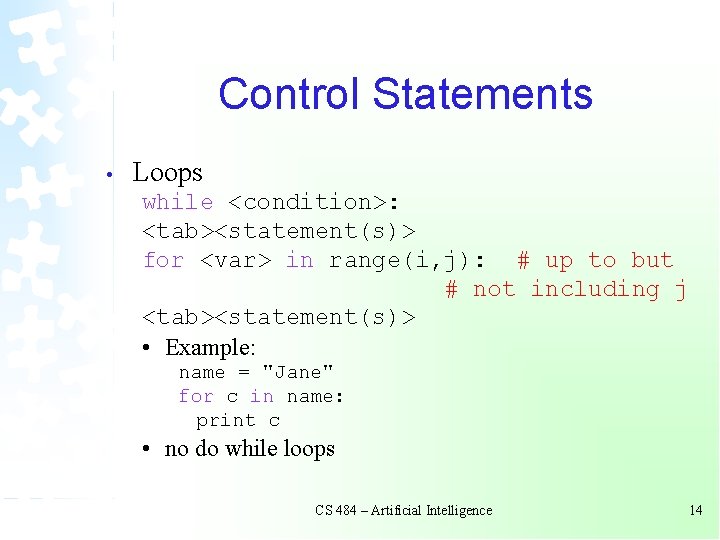 Control Statements

• Loops

while <condition>:
<tab><statement(s)>
for <var> in range(i,j):  # up to but
                          # not including j
<tab><statement(s)>

• Example:

name = "Jane"
for c in name:
  print c

• no do while loops

CS 484 – Artificial Intelligence

14